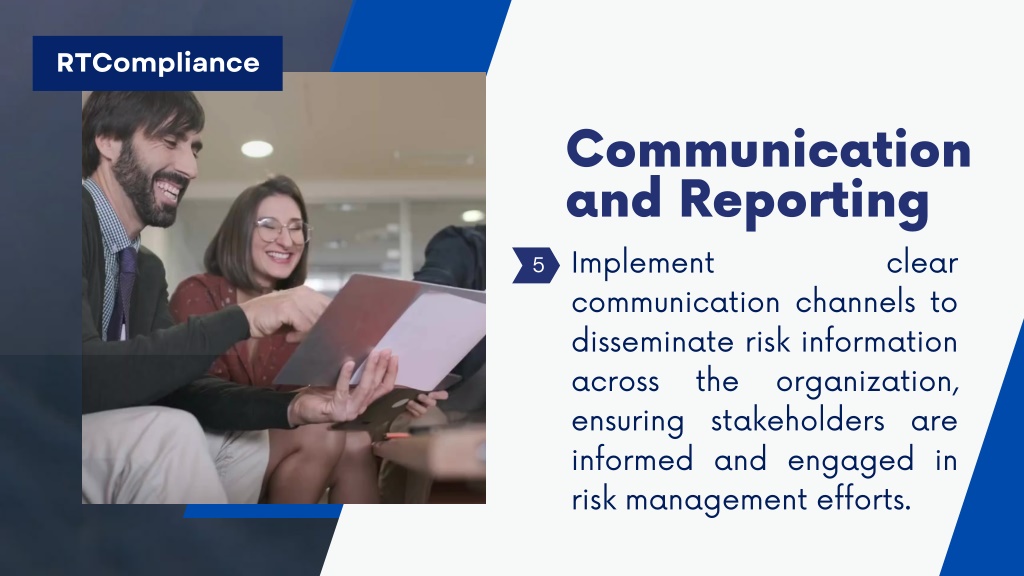 RTCompliance

Communication and Reporting

5 Implement clear communication channels to disseminate risk information across the organization, ensuring stakeholders are informed and engaged in risk management efforts.